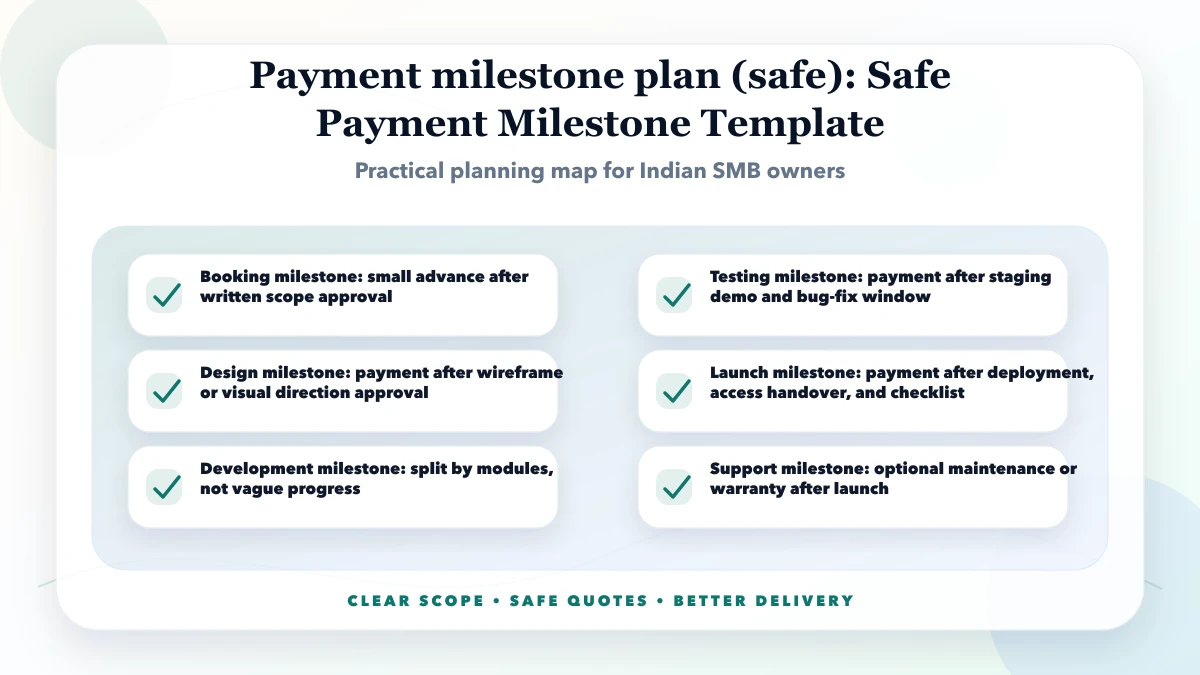 Payment milestone plan (safe): Safe Payment Milestone Template

Practical planning map for Indian SMB owners

Booking milestone: small advance after written scope approval

Design milestone: payment after wireframe or visual direction approval

Development milestone: split by modules, not vague progress

Testing milestone: payment after staging demo and bug-fix window

Launch milestone: payment after deployment, access handover, and checklist

Support milestone: optional maintenance or warranty after launch

CLEAR SCOPE • SAFE QUOTES • BETTER DELIVERY